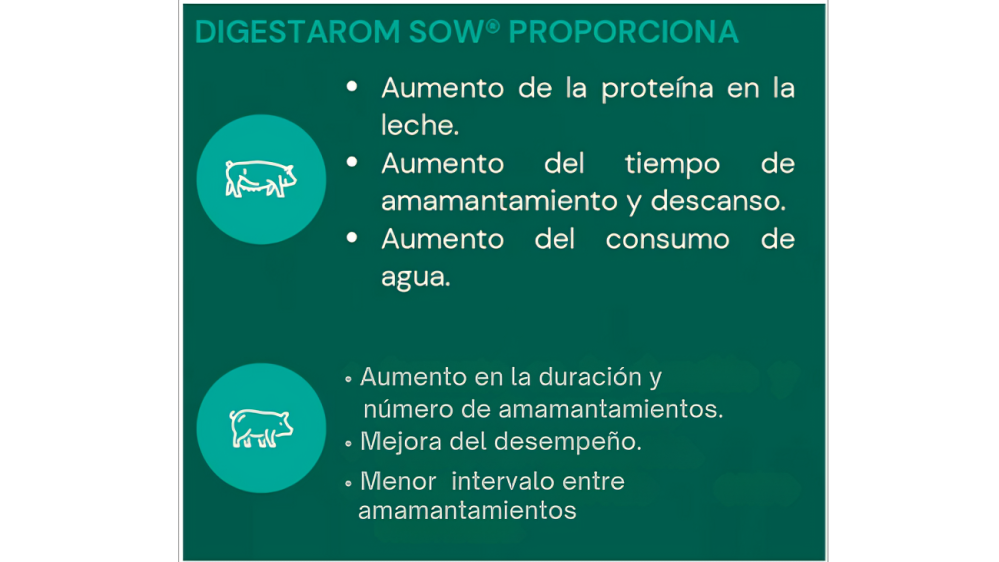 DIGESTAROM SOW® PROPORCIONA

• Aumento de la proteína en la leche.
• Aumento del tiempo de amamantamiento y descanso.
• Aumento del consumo de agua.

• Aumento en la duración y número de amamantamientos.
• Mejora del desempeño.
• Menor intervalo entre amamantamientos